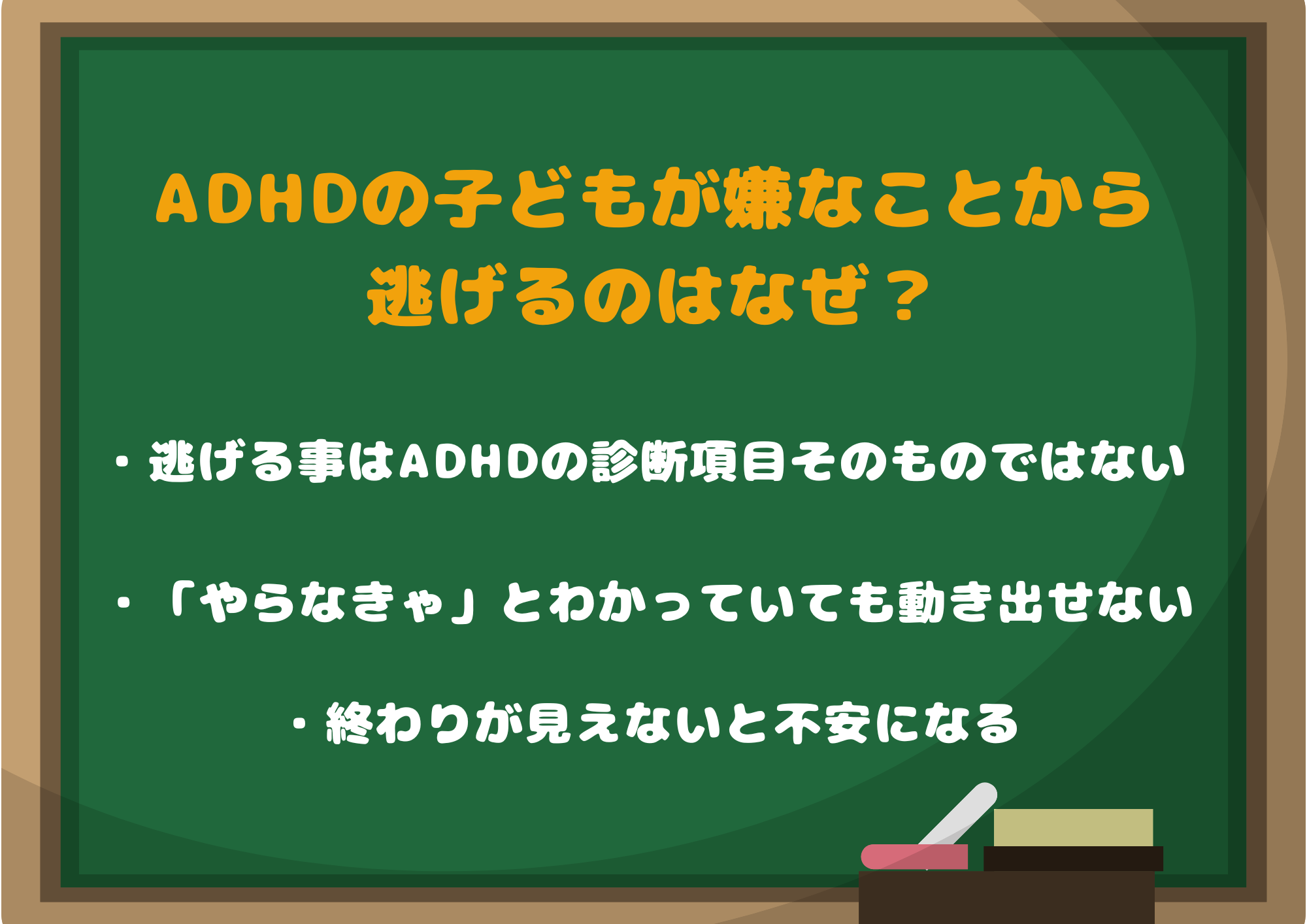 ADHDの子どもが嫌なことから逃げるのはなぜ？

・逃げる事はADHDの診断項目そのものではない

・「やらなきゃ」とわかっていても動き出せない

・終わりが見えないと不安になる